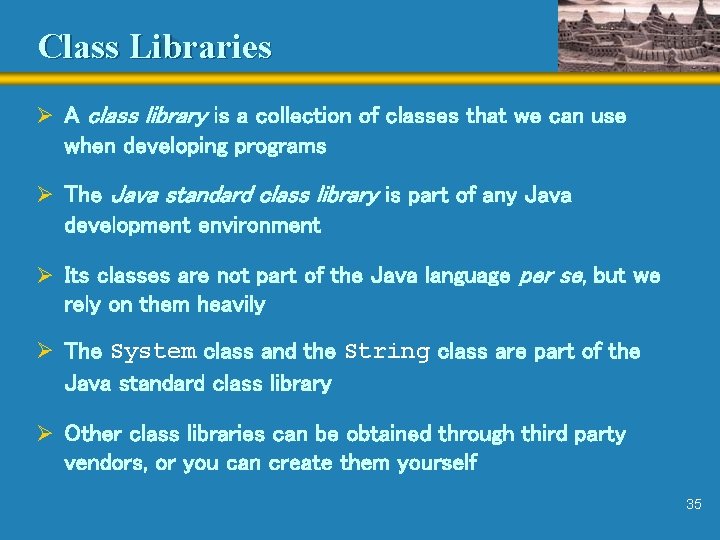 Class Libraries

➢ A class library is a collection of classes that we can use when developing programs

➢ The Java standard class library is part of any Java development environment

➢ Its classes are not part of the Java language per se, but we rely on them heavily

➢ The System class and the String class are part of the Java standard class library

➢ Other class libraries can be obtained through third party vendors, or you can create them yourself

35